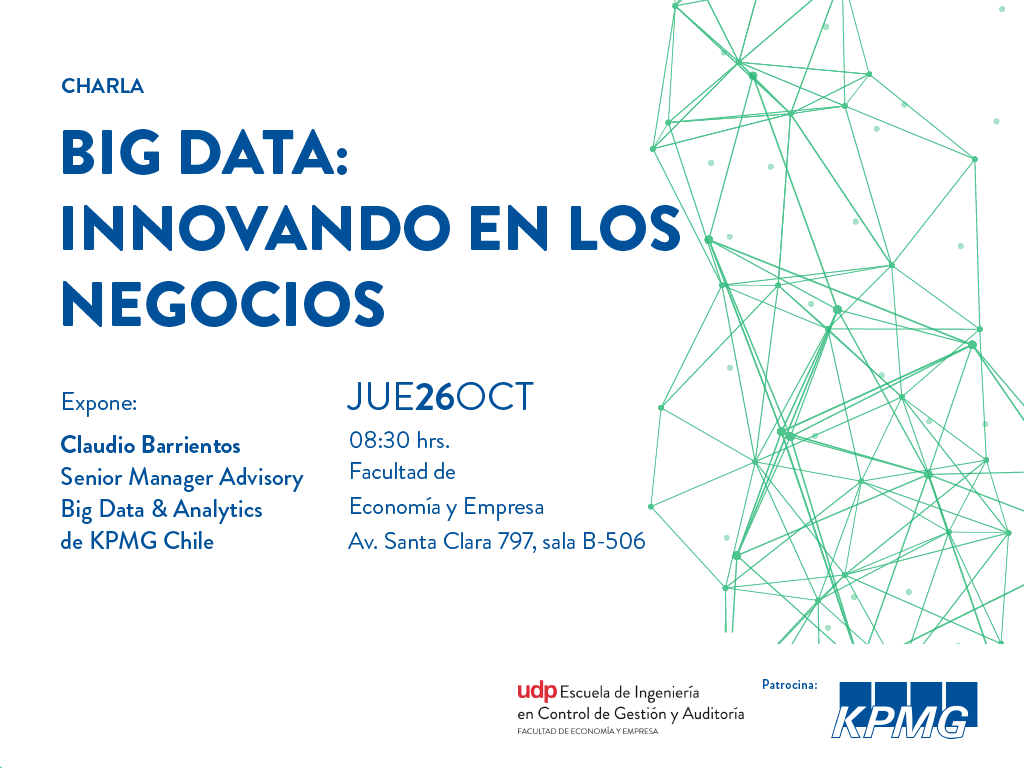 CHARLA

BIG DATA: INNOVANDO EN LOS NEGOCIOS

Expone:

Claudio Barrientos
Senior Manager Advisory
Big Data & Analytics
de KPMG Chile

JUE26OCT

08:30 hrs.
Facultad de
Economía y Empresa
Av. Santa Clara 797, sala B-506

udp Escuela de Ingeniería en Control de Gestión y Auditoría
FACULTAD DE ECONOMÍA Y EMPRESA

Patrocina:

KPMG